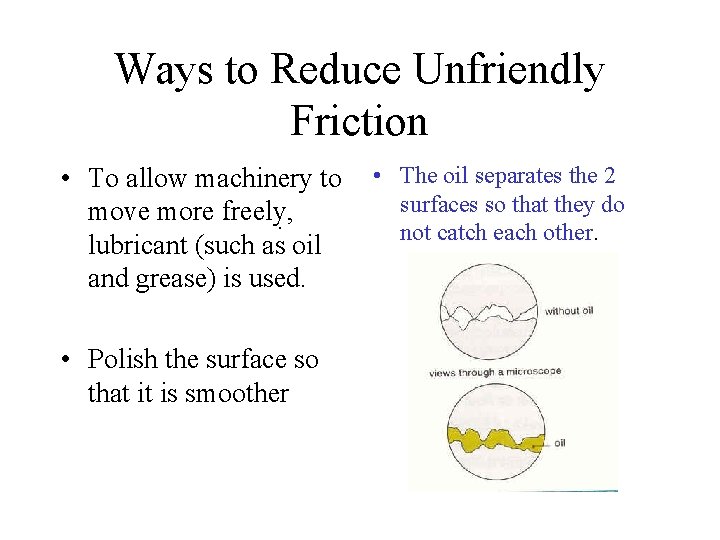 Ways to Reduce Unfriendly Friction

• To allow machinery to move more freely, lubricant (such as oil and grease) is used.

• Polish the surface so that it is smoother

• The oil separates the 2 surfaces so that they do not catch each other.

without oil

views through a microscope

oil